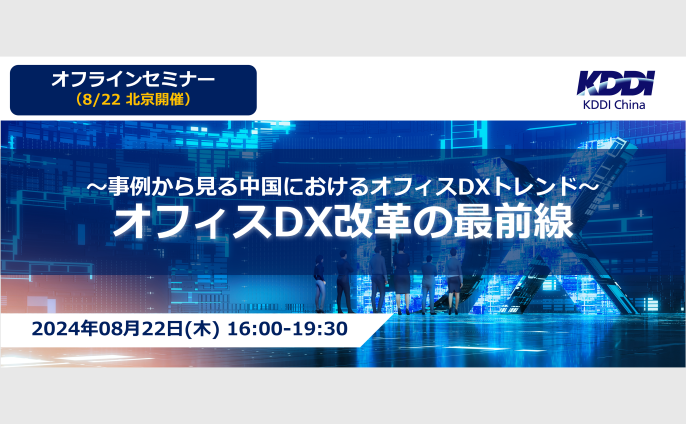 オフラインセミナー
（8/22 北京開催）

KDDI
KDDI China

～事例から見る中国におけるオフィスDXトレンド～
オフィスDX改革の最前線

2024年08月22日(木) 16:00-19:30